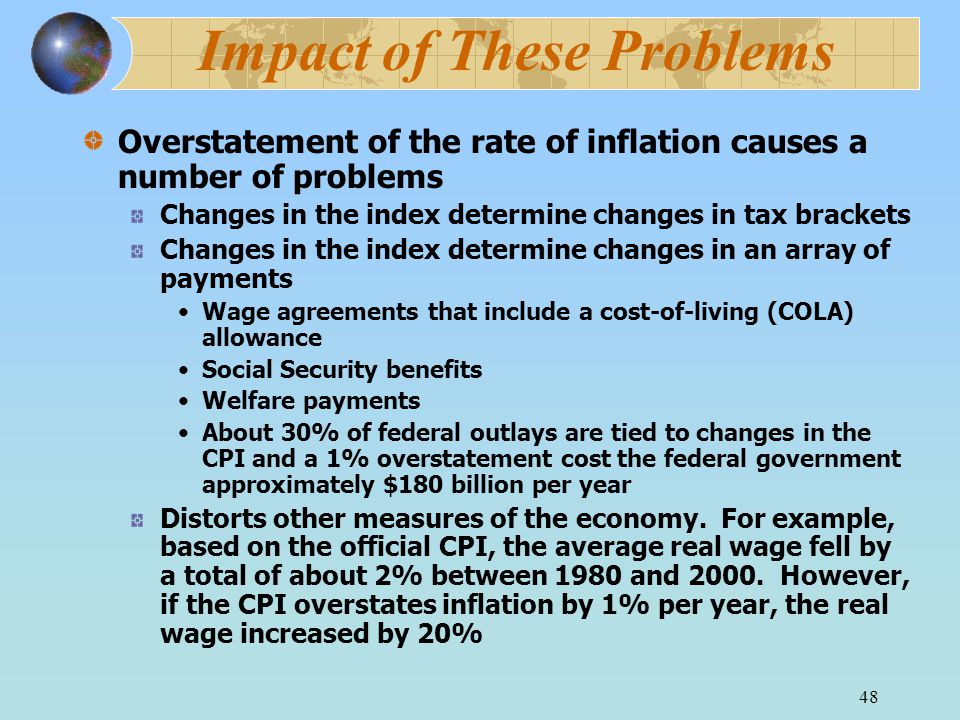 Impact of These Problems

Overstatement of the rate of inflation causes a number of problems

Changes in the index determine changes in tax brackets

Changes in the index determine changes in an array of payments

• Wage agreements that include a cost-of-living (COLA) allowance
• Social Security benefits
• Welfare payments
• About 30% of federal outlays are tied to changes in the CPI and a 1% overstatement cost the federal government approximately \$180 billion per year

Distorts other measures of the economy. For example, based on the official CPI, the average real wage fell by a total of about 2% between 1980 and 2000. However, if the CPI overstates inflation by 1% per year, the real wage increased by 20%

48